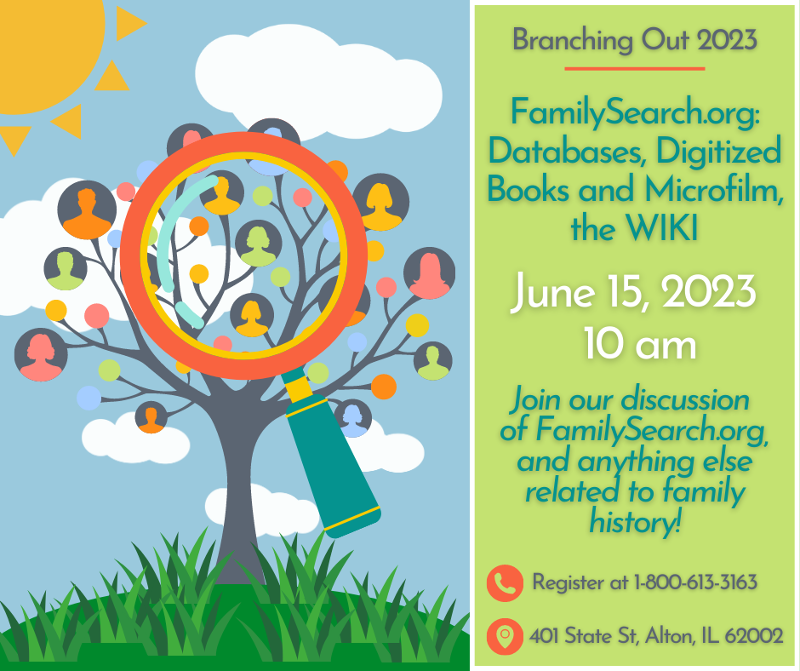 Branching Out 2023

FamilySearch.org: Databases, Digitized Books and Microfilm, the WIKI

June 15, 2023
10 am

Join our discussion of FamilySearch.org, and anything else related to family history!

Register at 1-800-613-3163

401 State St, Alton, IL 62002